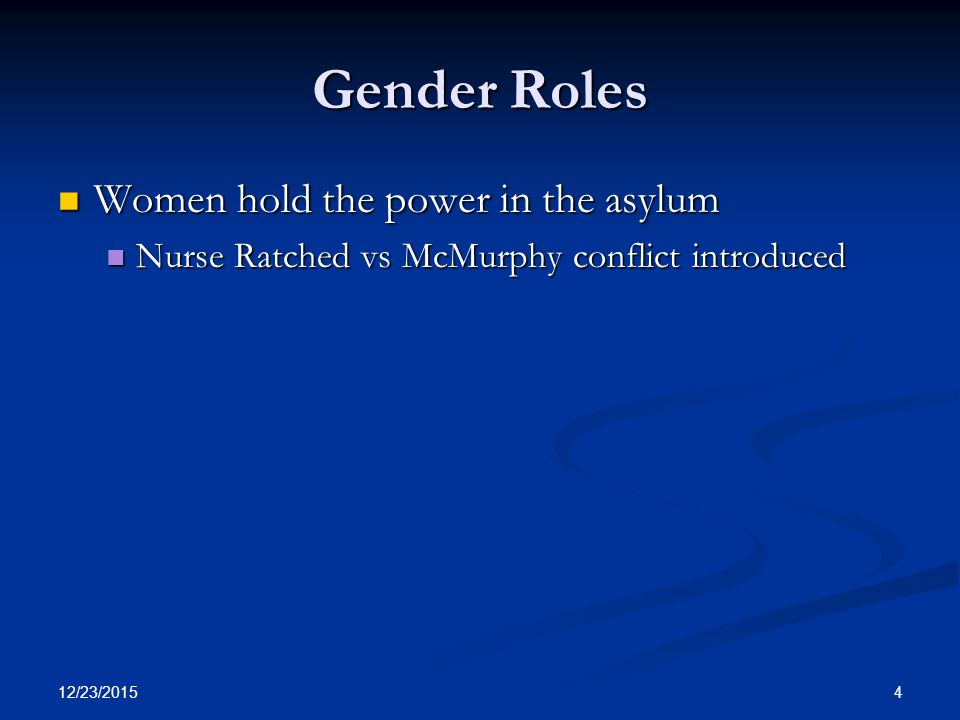 Gender Roles

Women hold the power in the asylum

Nurse Ratched vs McMurphy conflict introduced

12/23/2015

4